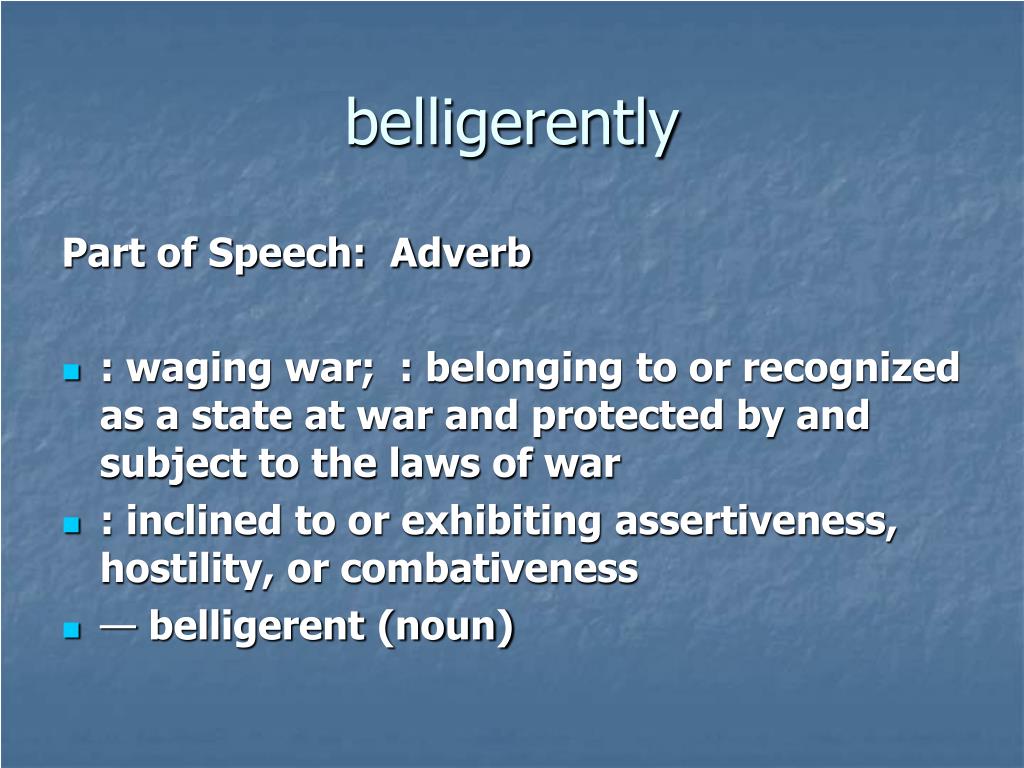 belligerently

Part of Speech: Adverb

- : waging war; : belonging to or recognized as a state at war and protected by and subject to the laws of war
- : inclined to or exhibiting assertiveness, hostility, or combativeness
- — belligerent (noun)